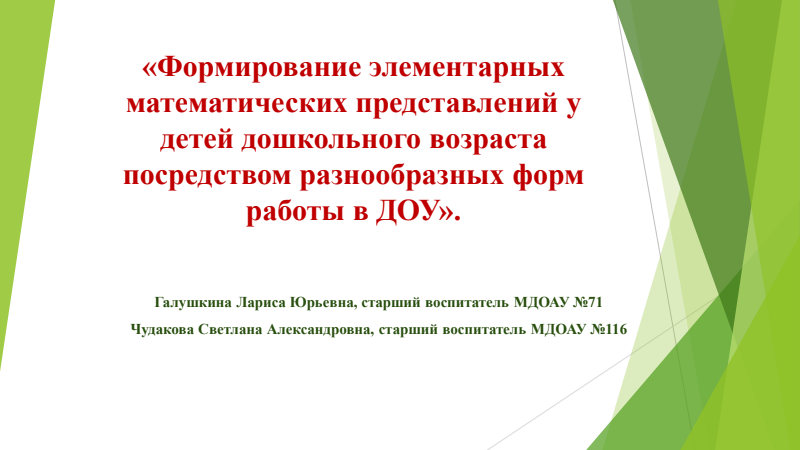 «Формирование элементарных математических представлений у детей дошкольного возраста посредством разнообразных форм работы в ДОУ».

Галушкина Лариса Юрьевна, старший воспитатель МДОАУ №71

Чудакова Светлана Александровна, старший воспитатель МДОАУ №116